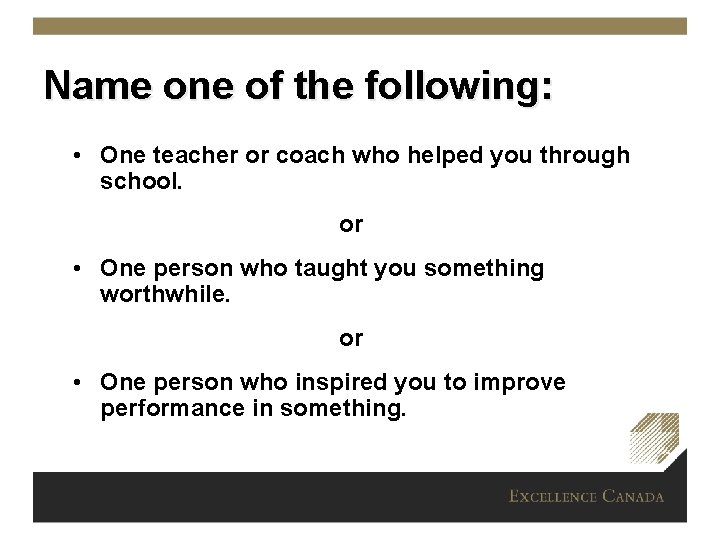 Name one of the following:

• One teacher or coach who helped you through school.

or

• One person who taught you something worthwhile.

or

• One person who inspired you to improve performance in something.

EXCELLENCE CANADA